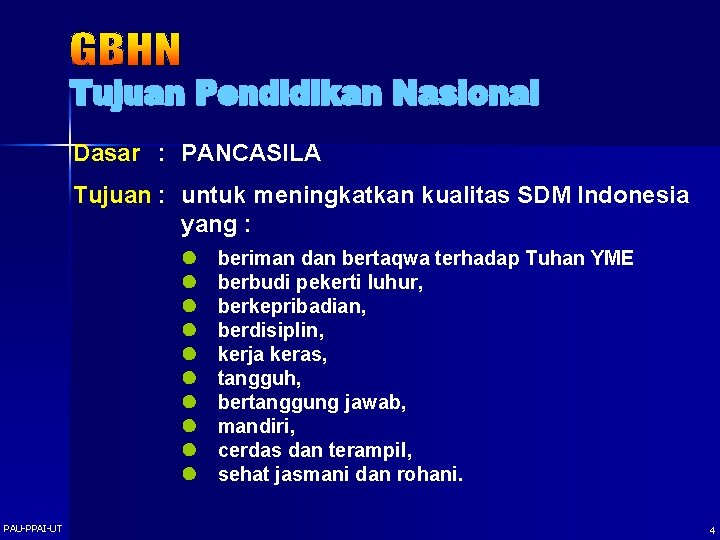 GBHN
Tujuan Pendidikan Nasional

Dasar : PANCASILA

Tujuan : untuk meningkatkan kualitas SDM Indonesia yang :

- beriman dan bertaqwa terhadap Tuhan YME
- berbudi pekerti luhur,
- berkepribadian,
- berdisiplin,
- kerja keras,
- tangguh,
- bertanggung jawab,
- mandiri,
- cerdas dan terampil,
- sehat jasmani dan rohani.

PAU-PPAI-UT

4